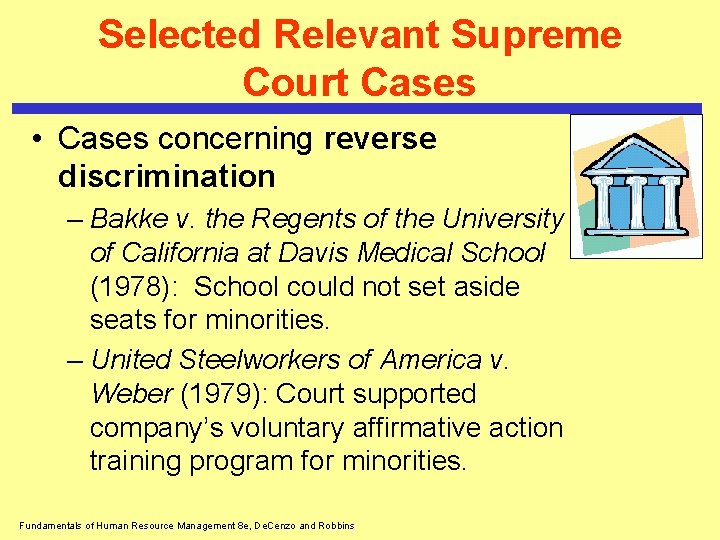 Selected Relevant Supreme Court Cases

• Cases concerning reverse discrimination

– Bakke v. the Regents of the University of California at Davis Medical School (1978): School could not set aside seats for minorities.

– United Steelworkers of America v. Weber (1979): Court supported company's voluntary affirmative action training program for minorities.

Fundamentals of Human Resource Management 8e, DeCenzo and Robbins